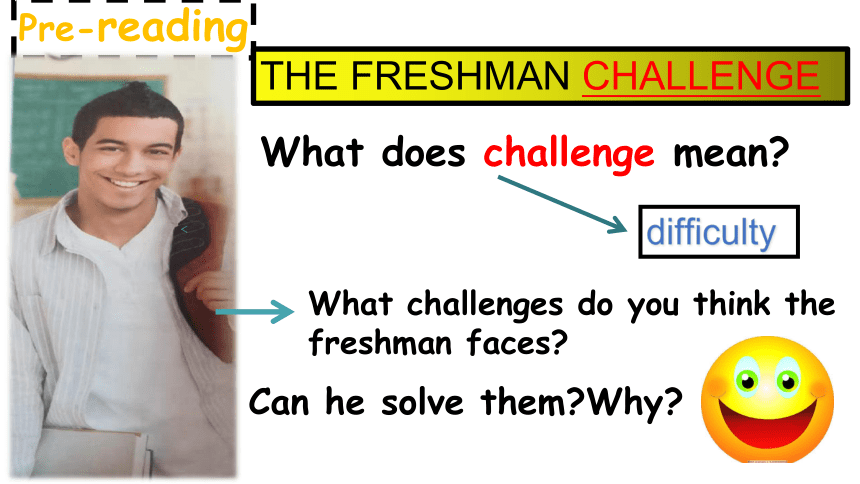 Pre-reading

THE FRESHMAN CHALLENGE

What does challenge mean?

difficulty

What challenges do you think the freshman faces?

Can he solve them?Why?